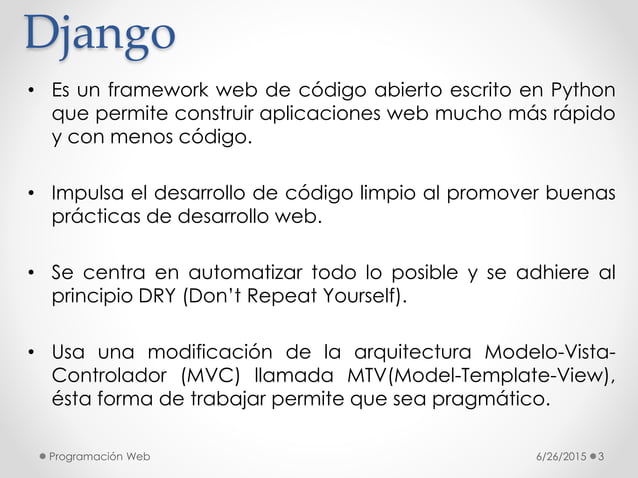 Django

• Es un framework web de código abierto escrito en Python que permite construir aplicaciones web mucho más rápido y con menos código.

• Impulsa el desarrollo de código limpio al promover buenas prácticas de desarrollo web.

• Se centra en automatizar todo lo posible y se adhiere al principio DRY (Don't Repeat Yourself).

• Usa una modificación de la arquitectura Modelo-Vista-Controlador (MVC) llamada MTV(Model-Template-View), ésta forma de trabajar permite que sea pragmático.

Programación Web

6/26/2015 3